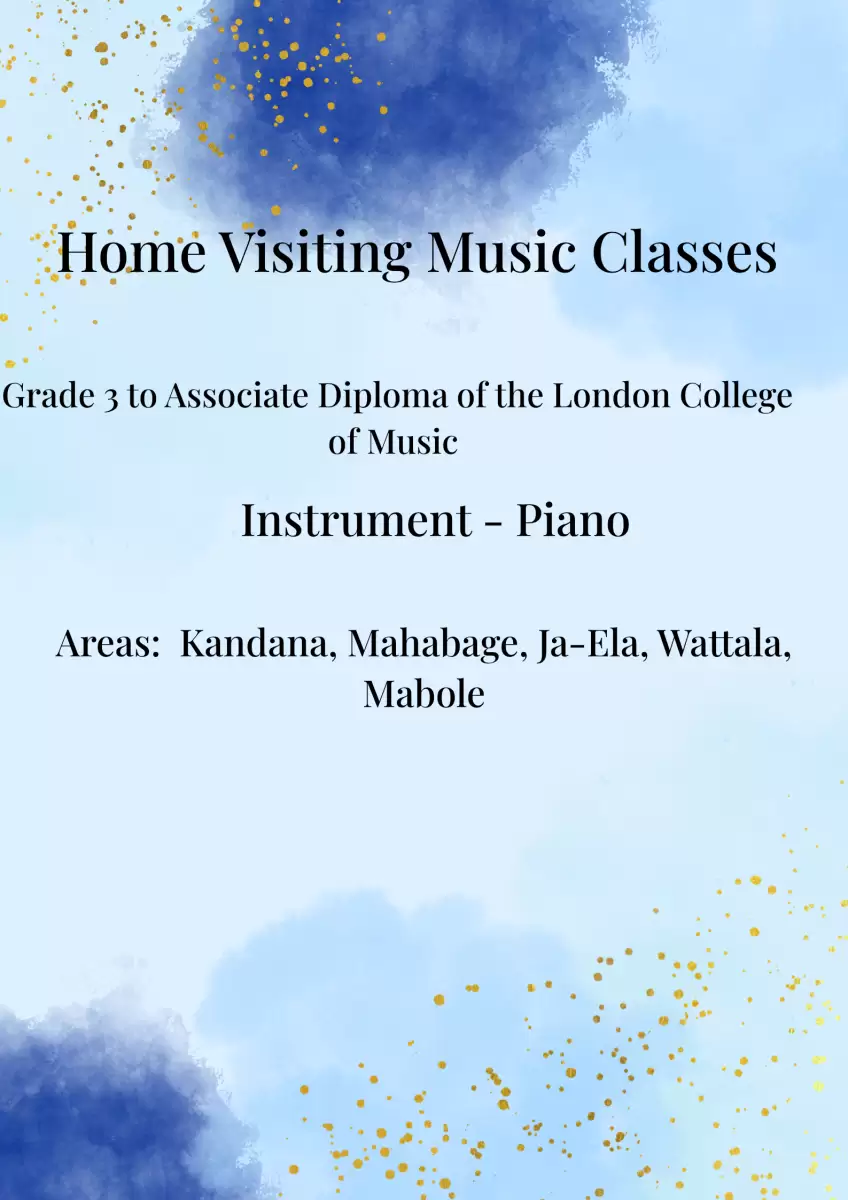 Home Visiting Music Classes

Grade 3 to Associate Diploma of the London College of Music

Instrument - Piano

Areas: Kandana, Mahabage, Ja-Ela, Wattala, Mabole